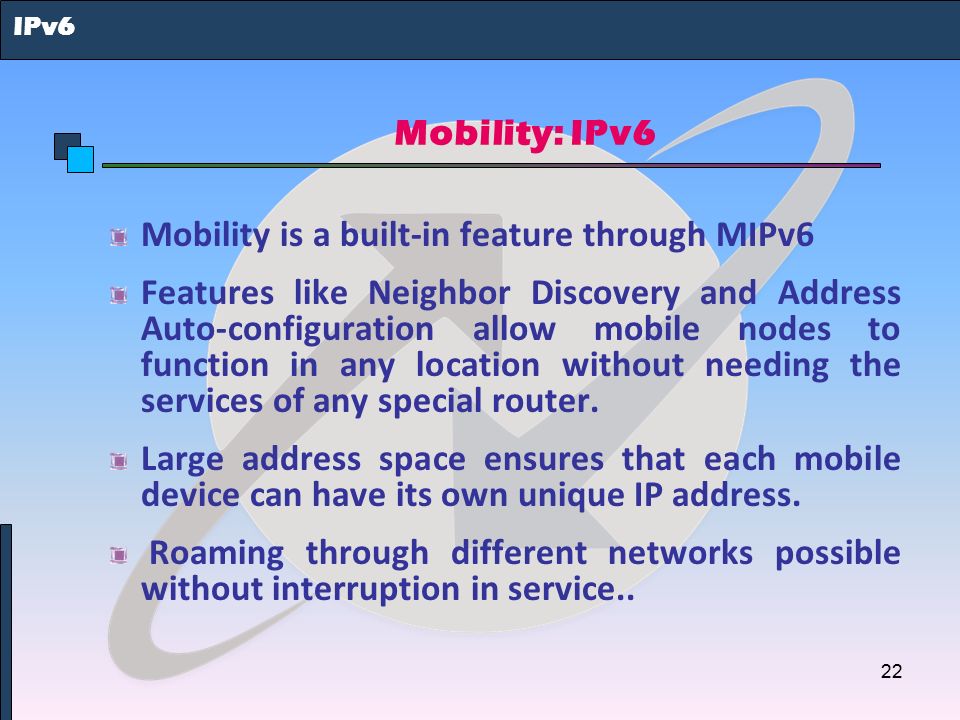 IPv6

Mobility: IPv6

Mobility is a built-in feature through MIPv6

Features like Neighbor Discovery and Address Auto-configuration allow mobile nodes to function in any location without needing the services of any special router.

Large address space ensures that each mobile device can have its own unique IP address.

Roaming through different networks possible without interruption in service..

22